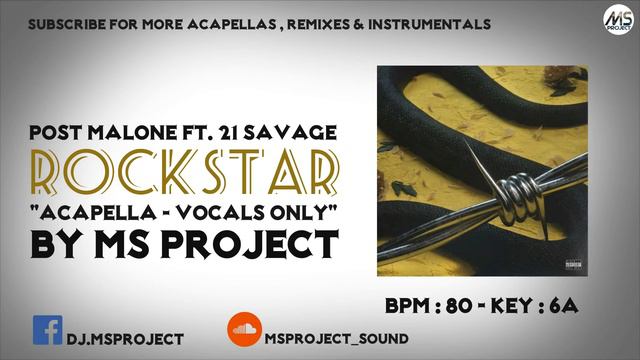 SUBSCRIBE FOR MORE ACAPELLAS , REMIXES & INSTRUMENTALS

MS PROJECT

POST MALONE FT. 21 SAVAGE
ROCKSTAR
"ACAPELLA - VOCALS ONLY"
BY MS PROJECT

BPM : 80 - KEY : 6A

DJ.MSPROJECT

MSPROJECT_SOUND